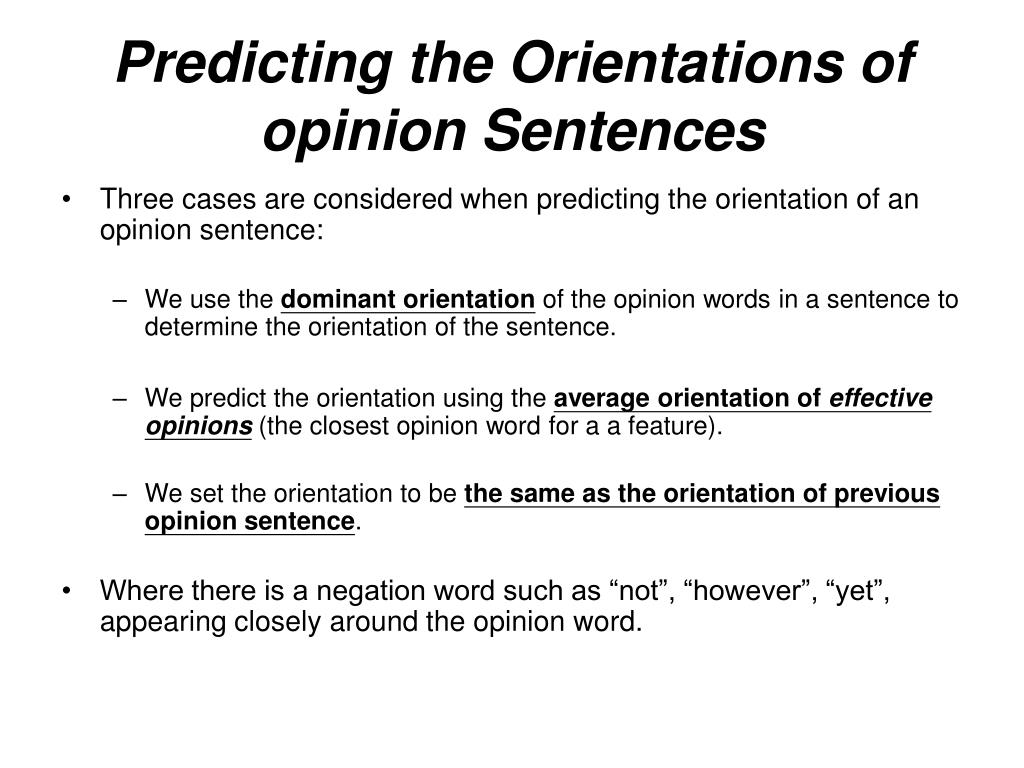 Predicting the Orientations of opinion Sentences

• Three cases are considered when predicting the orientation of an opinion sentence:

– We use the dominant orientation of the opinion words in a sentence to determine the orientation of the sentence.

– We predict the orientation using the average orientation of effective opinions (the closest opinion word for a a feature).

– We set the orientation to be the same as the orientation of previous opinion sentence.

• Where there is a negation word such as “not”, “however”, “yet”, appearing closely around the opinion word.